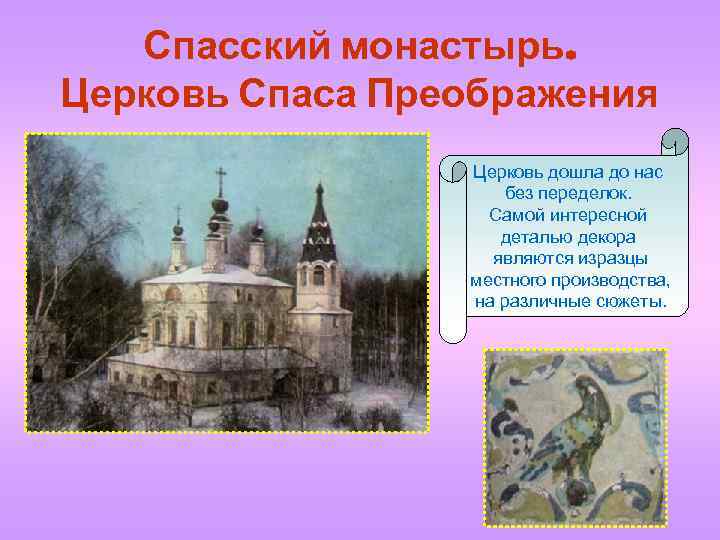 Спасский монастырь.
Церковь Спаса Преображения

Церковь дошла до нас без переделок. Самой интересной деталью декора являются изразцы местного производства, на различные сюжеты.